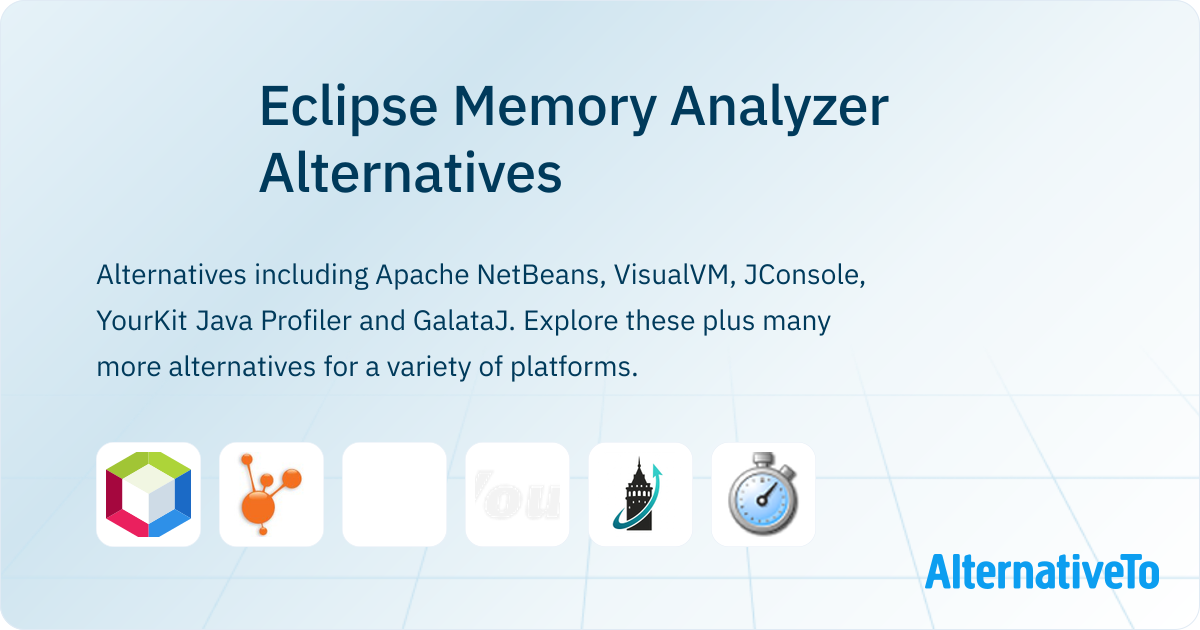 Eclipse Memory Analyzer Alternatives

Alternatives including Apache NetBeans, VisualVM, JConsole, YourKit Java Profiler and GalataJ. Explore these plus many more alternatives for a variety of platforms.

AlternativeTo